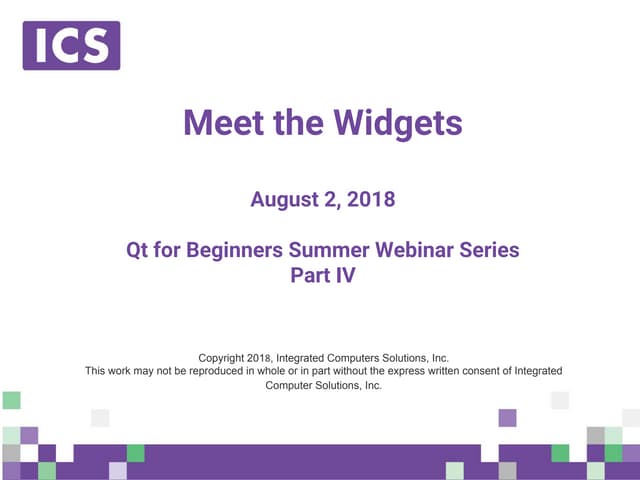 ICS

Meet the Widgets

August 2, 2018

Qt for Beginners Summer Webinar Series
Part IV

Copyright 2018, Integrated Computers Solutions, Inc.
This work may not be reproduced in whole or in part without the express written consent of Integrated Computer Solutions, Inc.